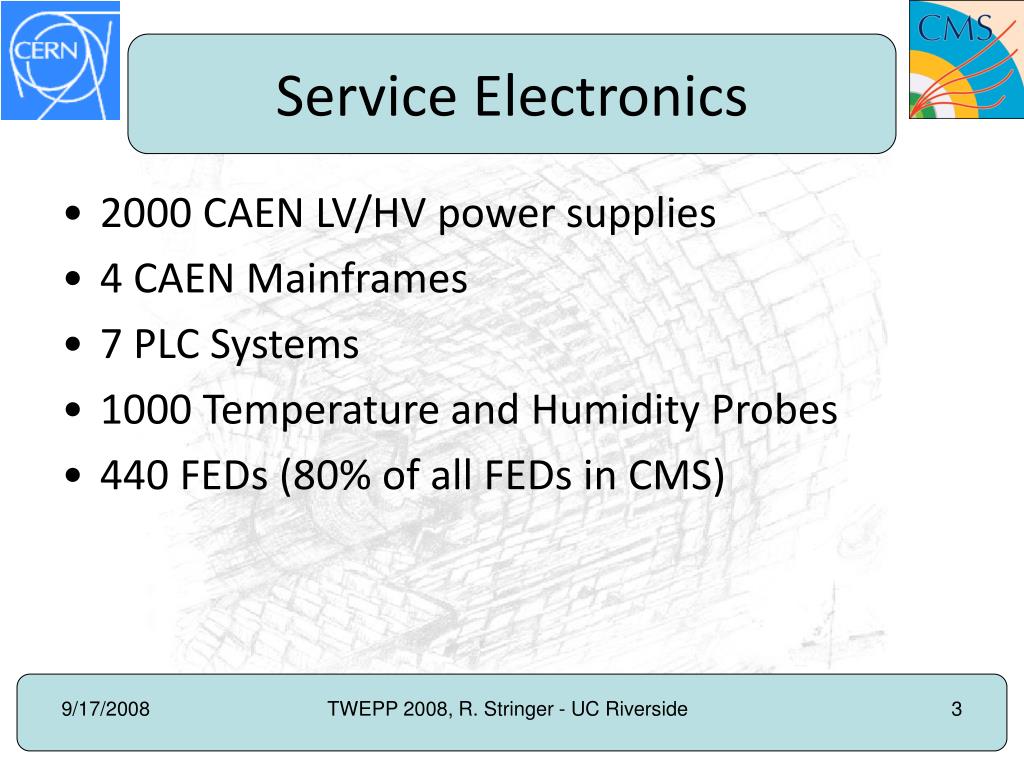 CERN

CMS

Service Electronics

• 2000 CAEN LV/HV power supplies
• 4 CAEN Mainframes
• 7 PLC Systems
• 1000 Temperature and Humidity Probes
• 440 FEDs (80% of all FEDs in CMS)

9/17/2008

TWEPP 2008, R. Stringer - UC Riverside

3